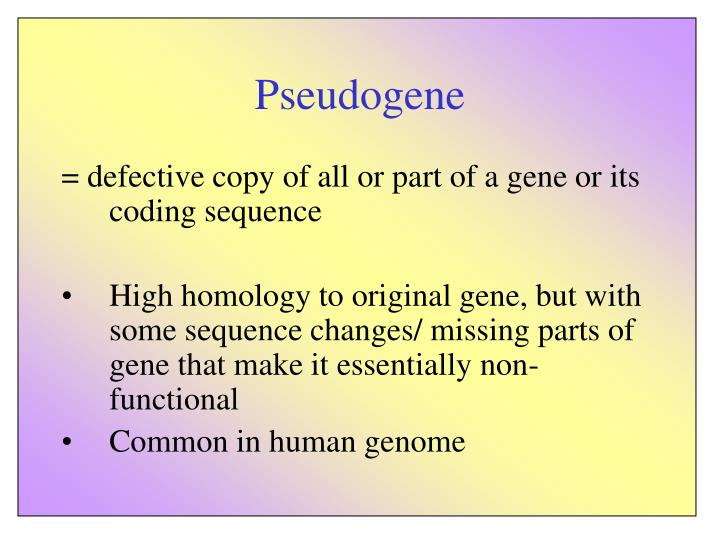 Pseudogene

= defective copy of all or part of a gene or its coding sequence

• High homology to original gene, but with some sequence changes/ missing parts of gene that make it essentially non-functional

• Common in human genome